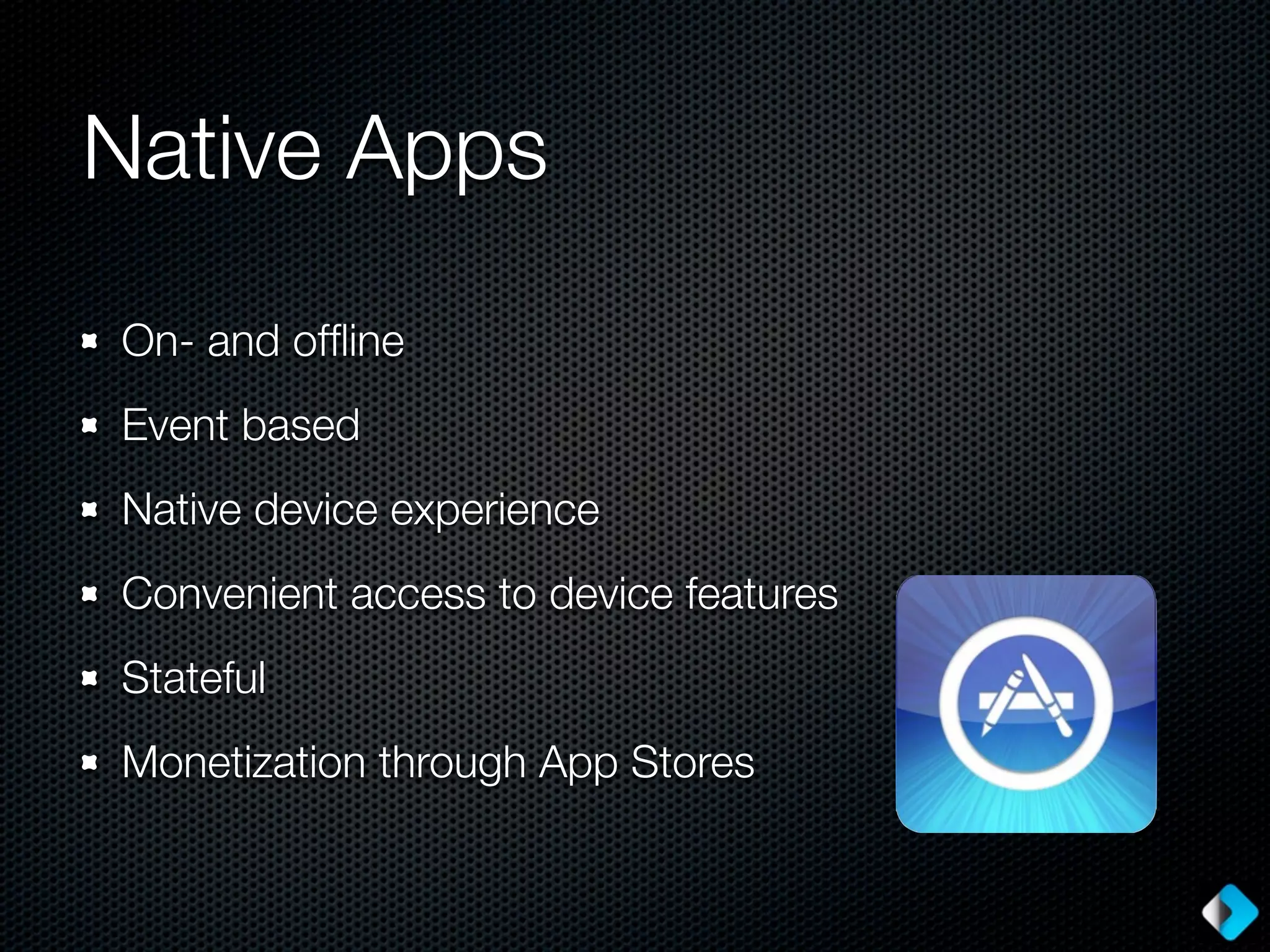 Native Apps

- On- and offline
- Event based
- Native device experience
- Convenient access to device features
- Stateful
- Monetization through App Stores